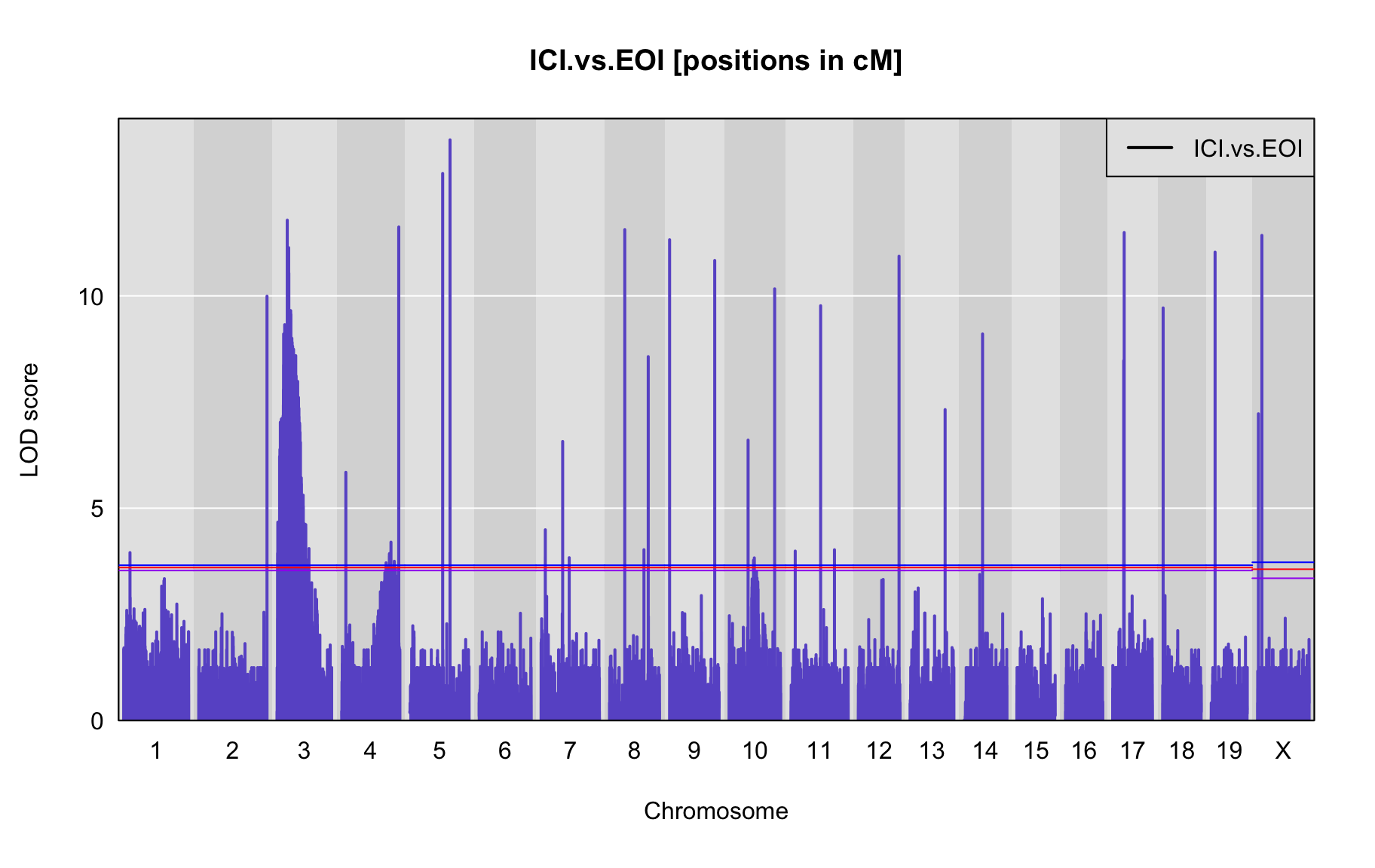 ICI.vs.EOI [positions in cM]

ICI.vs.EOI

LOD score

10

5

0

1 2 3 4 5 6 7 8 9 10 11 12 13 14 15 16 17 18 19 X

Chromosome